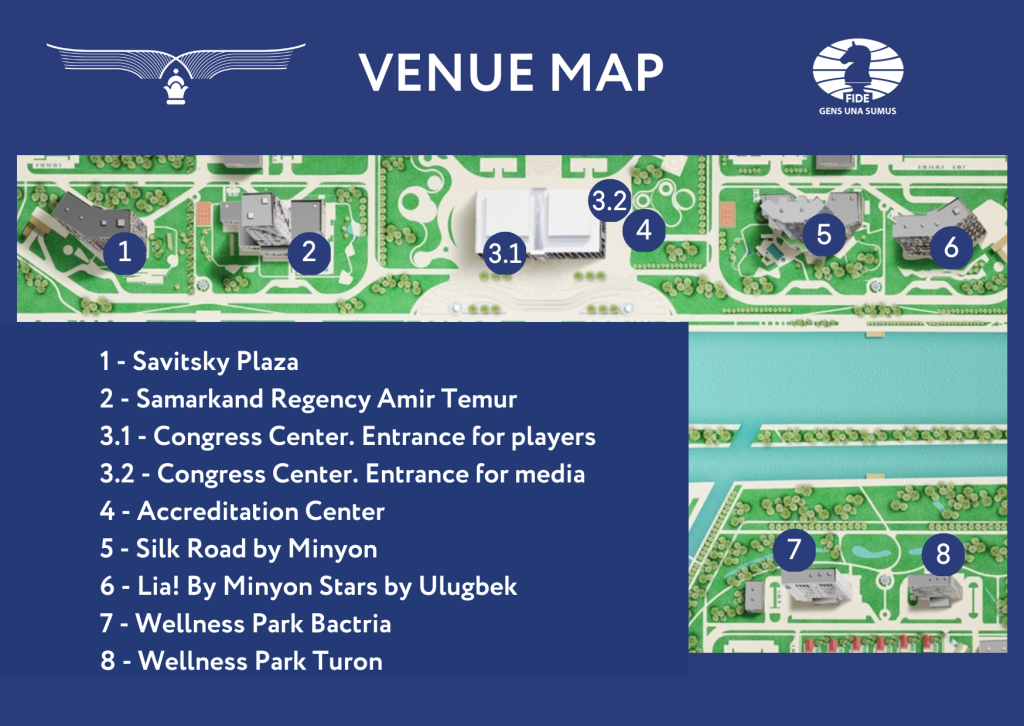 VENUE MAP

FIDE
GENS UNA SUMUS

1
2
3.1
3.2
4
5
6

1 - Savitsky Plaza
2 - Samarkand Regency Amir Temur
3.1 - Congress Center. Entrance for players
3.2 - Congress Center. Entrance for media
4 - Accreditation Center
5 - Silk Road by Minyon
6 - Lia! By Minyon Stars by Ulugbek
7 - Wellness Park Bactria
8 - Wellness Park Turon

7
8